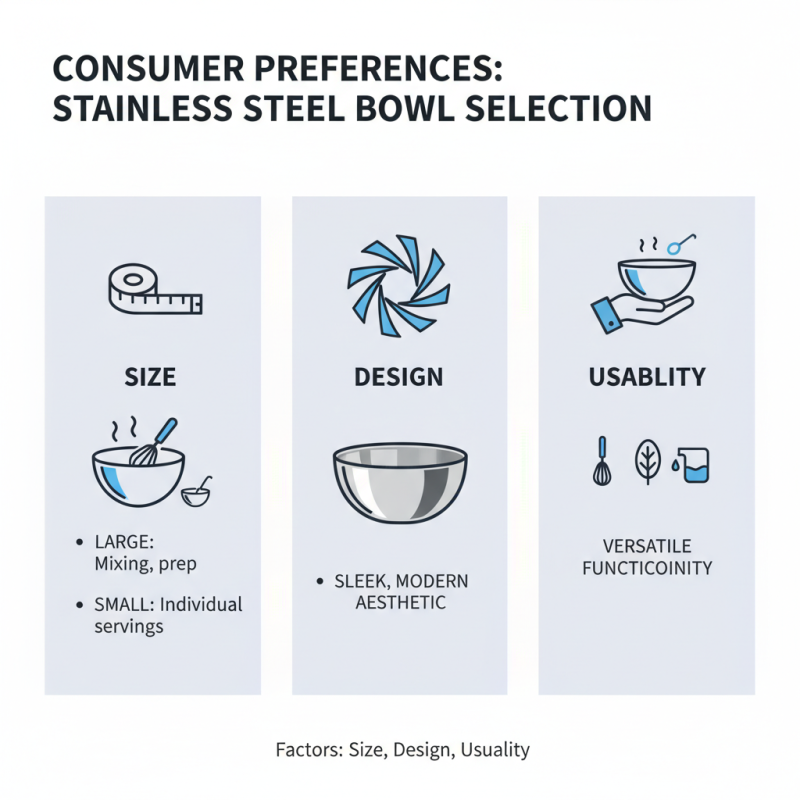 CONSUMER PREFERENCES: STAINLESS STEEL BOWL SELECTION

SIZE

• LARGE: Mixing, prep

• SMALL: Individual servings

DESIGN

• SLEEK, MODERN AESTHETIC

USABLITY

VERSATILE FUNCTICOINITY

Factors: Size, Design, Usuality